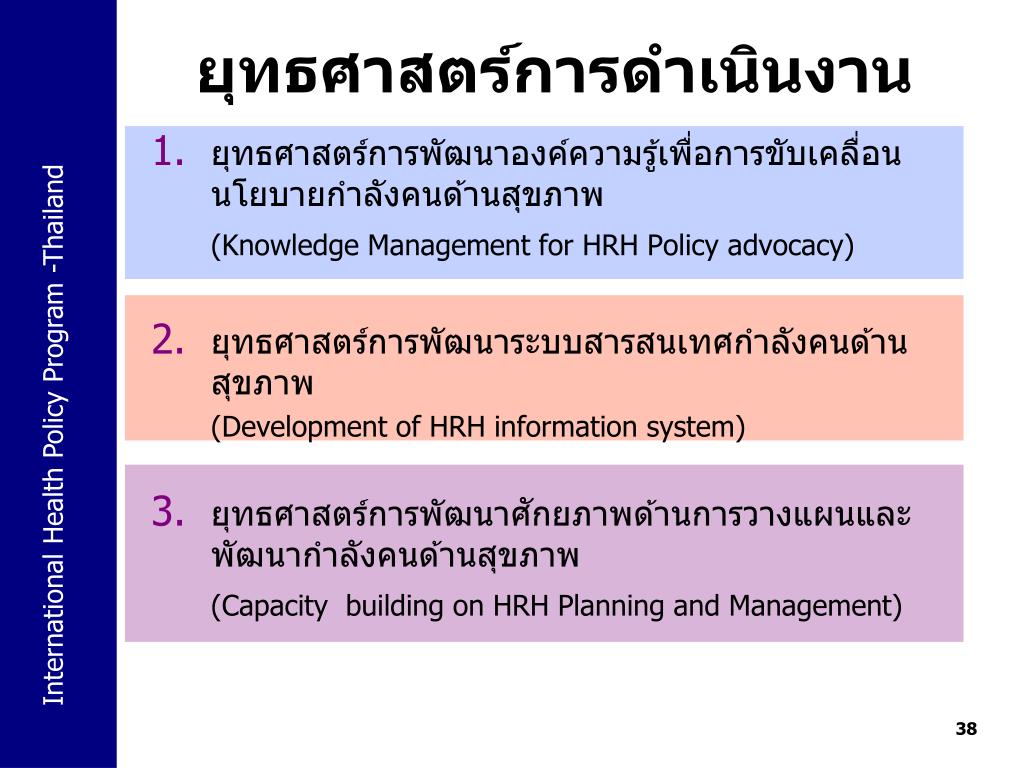 International Health Policy Program -Thailand

ยุทธศาสตร์การดำเนินงาน

1. ยุทธศาสตร์การพัฒนาองค์ความรู้เพื่อการขับเคลื่อนนโยบายกำลังคนด้านสุขภาพ
(Knowledge Management for HRH Policy advocacy)

2. ยุทธศาสตร์การพัฒนาระบบสารสนเทศกำลังคนด้านสุขภาพ
(Development of HRH information system)

3. ยุทธศาสตร์การพัฒนาศักยภาพด้านการวางแผนและพัฒนากำลังคนด้านสุขภาพ
(Capacity building on HRH Planning and Management)

38